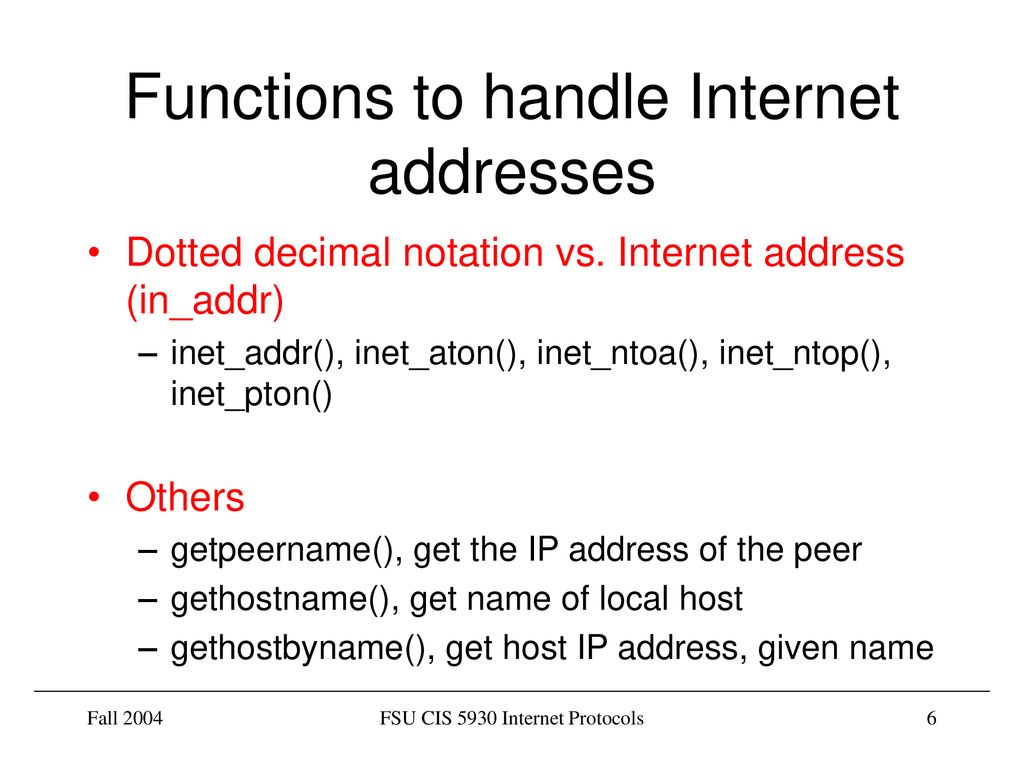 Functions to handle Internet addresses

• Dotted decimal notation vs. Internet address (in_addr)
 – inet_addr(), inet_aton(), inet_ntoa(), inet_ntop(), inet_pton()

• Others
 – getpeername(), get the IP address of the peer
 – gethostname(), get name of local host
 – gethostbyname(), get host IP address, given name

Fall 2004

FSU CIS 5930 Internet Protocols

6